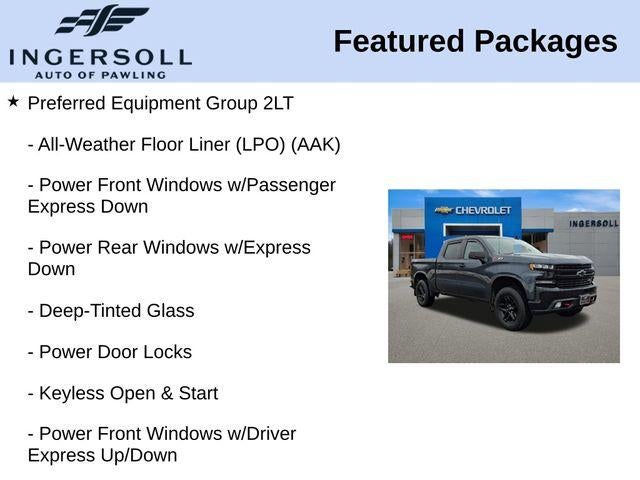 INGERSOLL
AUTO OF PAWLING

Featured Packages

★ Preferred Equipment Group 2LT

- All-Weather Floor Liner (LPO) (AAK)

- Power Front Windows w/Passenger Express Down

- Power Rear Windows w/Express Down

- Deep-Tinted Glass

- Power Door Locks

- Keyless Open & Start

- Power Front Windows w/Driver Express Up/Down

CHEVROLET

INGERSOLL